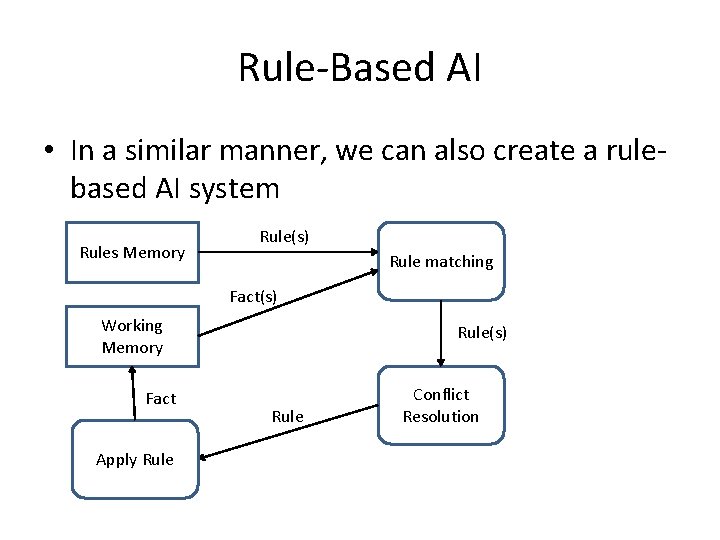 Rule-Based AI

• In a similar manner, we can also create a rule-based AI system

Rules Memory

Rule(s)

Rule matching

Fact(s)

Working Memory

Rule(s)

Fact

Conflict Resolution

Rule

Apply Rule